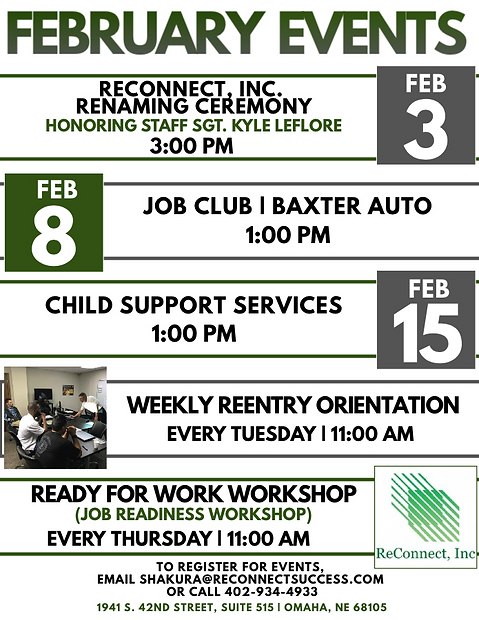 FEBRUARY EVENTS

RECONNECT, INC. RENAMING CEREMONY
HONORING STAFF SGT. KYLE LEFLORE
3:00 PM

FEB
3

FEB
8

JOB CLUB | BAXTER AUTO
1:00 PM

CHILD SUPPORT SERVICES
1:00 PM

FEB
15

WEEKLY REENTRY ORIENTATION
EVERY TUESDAY | 11:00 AM

READY FOR WORK WORKSHOP
(JOB READINESS WORKSHOP)
EVERY THURSDAY | 11:00 AM

ReConnect, Inc

TO REGISTER FOR EVENTS,
EMAIL SHAKURA@RECONNECTSUCCESS.COM
OR CALL 402-934-4933
1941 S. 42ND STREET, SUITE 515 | OMAHA, NE 68105